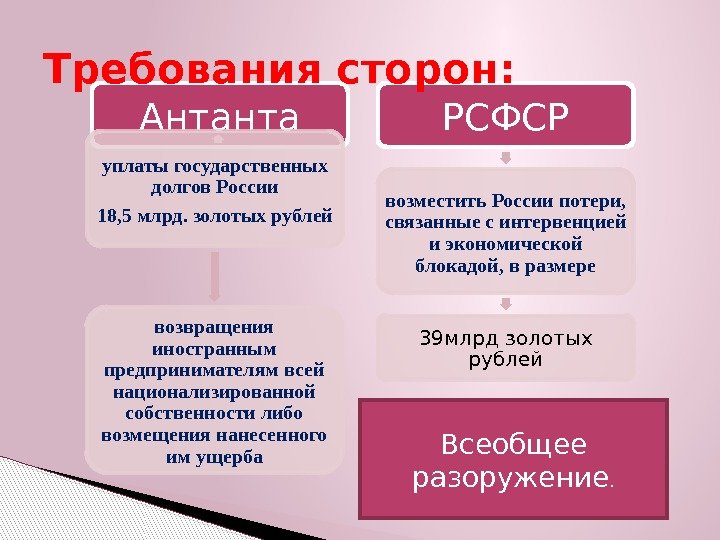 Требования сторон:

Антанта

уплаты государственных долгов России

18,5 млрд. золотых рублей

возвращения иностранным предпринимателям всей национализированной собственности либо возмещения нанесенного им ущерба

РСФСР

возместить России потери, связанные с интервенцией и экономической блокадой, в размере

39млрд золотых рублей

Всеобщее разоружение.